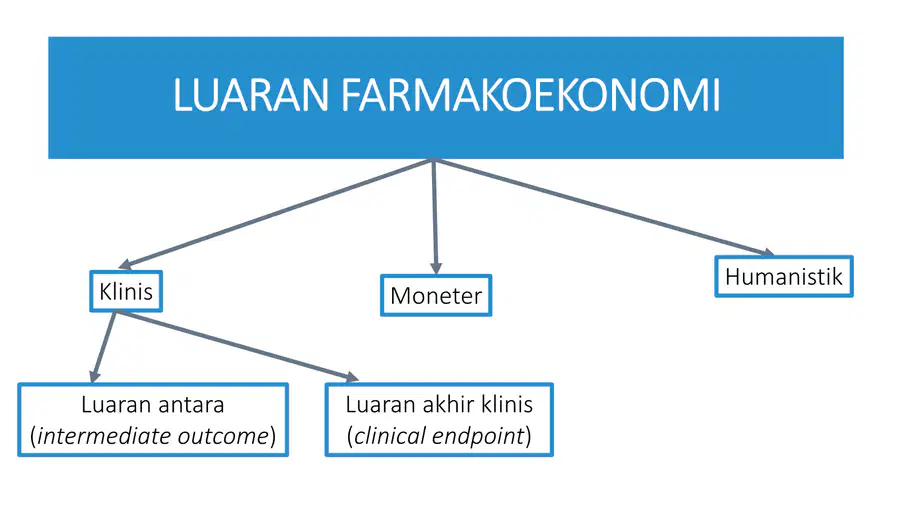 LUARAN FARMAKOEKONOMI

Klinis

Moneter

Humanistik

Luaran antara
(intermediate outcome)

Luaran akhir klinis
(clinical endpoint)